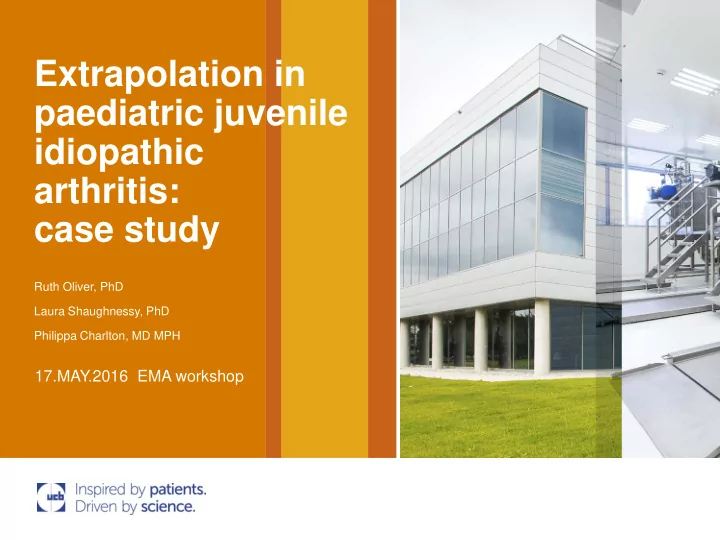 Extrapolation in paediatric juvenile idiopathic arthritis: case study

Ruth Oliver, PhD

Laura Shaughnessy, PhD

Philippa Charlton, MD MPH

17.MAY.2016 EMA workshop

ucb

Inspired by patients.
Driven by science.